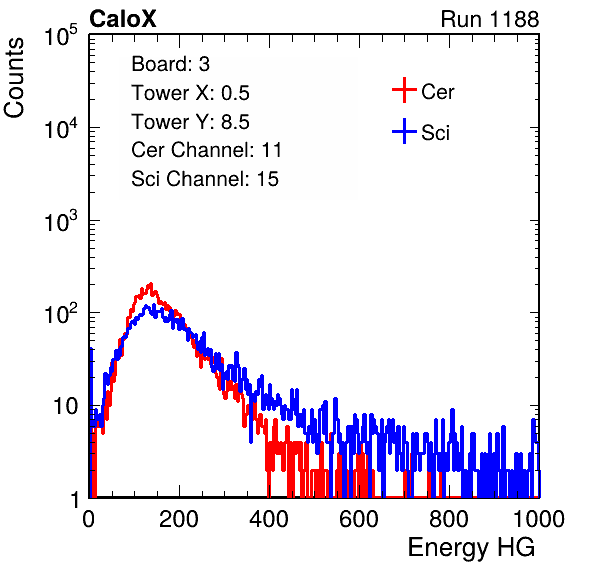 CaloX

Run 1188

Counts

$10^5$

$10^4$

$10^3$

$10^2$

10

1

Board: 3
Tower X: 0.5
Tower Y: 8.5
Cer Channel: 11
Sci Channel: 15

Cer

Sci

0 200 400 600 800 1000

Energy HG